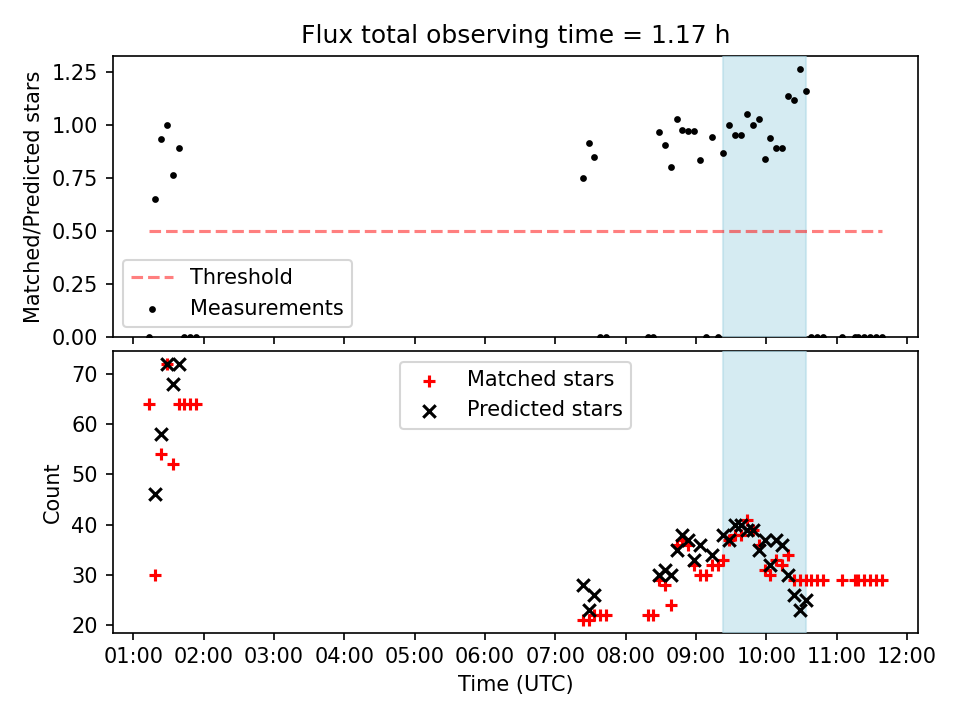 Flux total observing time = 1.17 h

Matched/Predicted stars

1.25
1.00
0.75
0.50
0.25
0.00

Threshold
Measurements

Count

70
60
50
40
30
20

Matched stars
Predicted stars

01:00 02:00 03:00 04:00 05:00 06:00 07:00 08:00 09:00 10:00 11:00 12:00

Time (UTC)